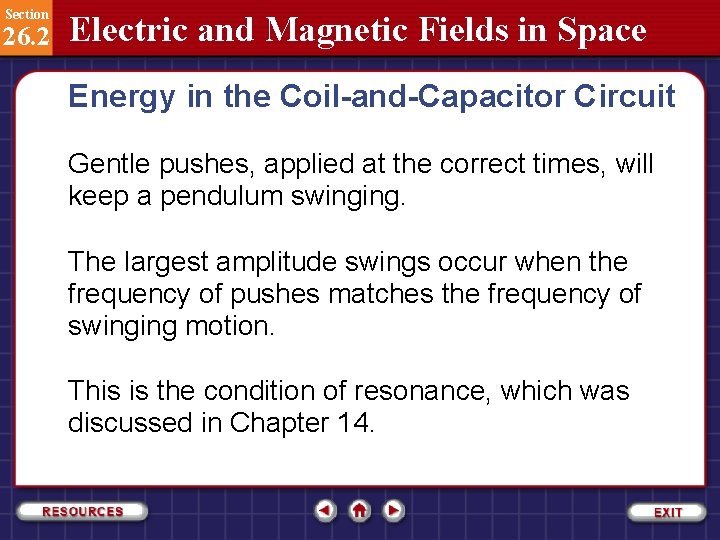 Section
26.2 Electric and Magnetic Fields in Space

Energy in the Coil-and-Capacitor Circuit

Gentle pushes, applied at the correct times, will keep a pendulum swinging.

The largest amplitude swings occur when the frequency of pushes matches the frequency of swinging motion.

This is the condition of resonance, which was discussed in Chapter 14.

RESOURCES

EXIT